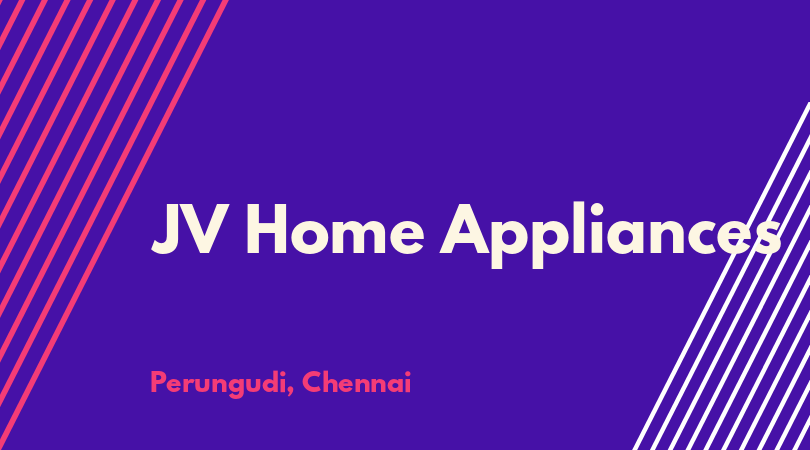 JV Home Appliances

Perungudi, Chennai